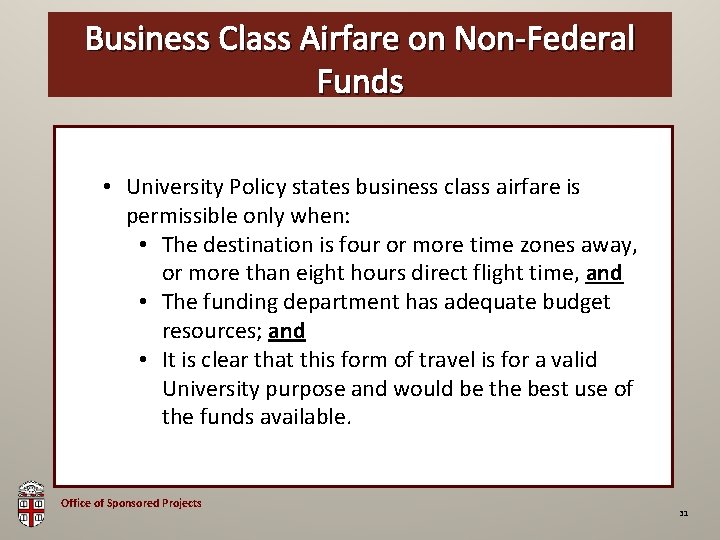 Business Class Airfare on Non-Federal Funds

• University Policy states business class airfare is permissible only when:
• The destination is four or more time zones away, or more than eight hours direct flight time, and
• The funding department has adequate budget resources; and
• It is clear that this form of travel is for a valid University purpose and would be the best use of the funds available.

Office of Sponsored Projects

31